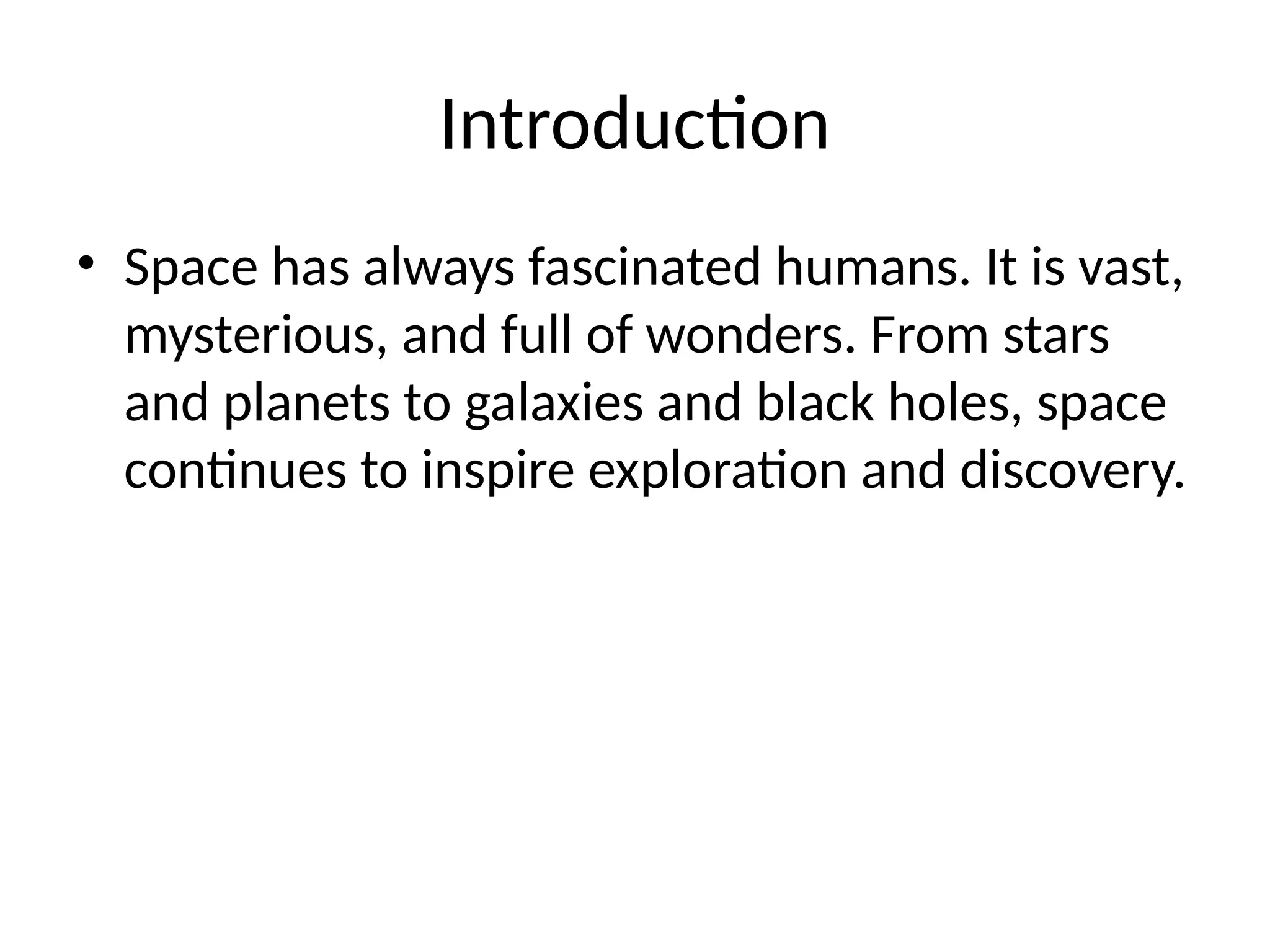 Introduction

• Space has always fascinated humans. It is vast, mysterious, and full of wonders. From stars and planets to galaxies and black holes, space continues to inspire exploration and discovery.